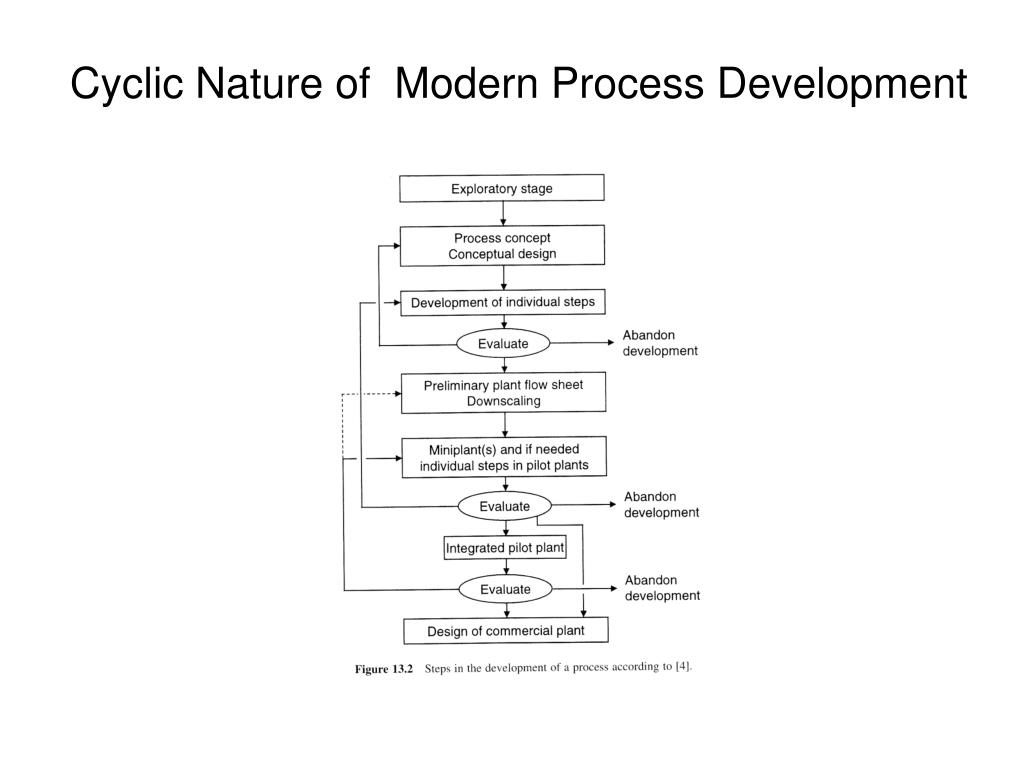 Cyclic Nature of Modern Process Development

Exploratory stage

Process concept
Conceptual design

Development of individual steps

Evaluate

Abandon development

Preliminary plant flow sheet
Downscaling

Miniplant(s) and if needed individual steps in pilot plants

Evaluate

Abandon development

Integrated pilot plant

Evaluate

Abandon development

Design of commercial plant

Figure 13.2 Steps in the development of a process according to [4].